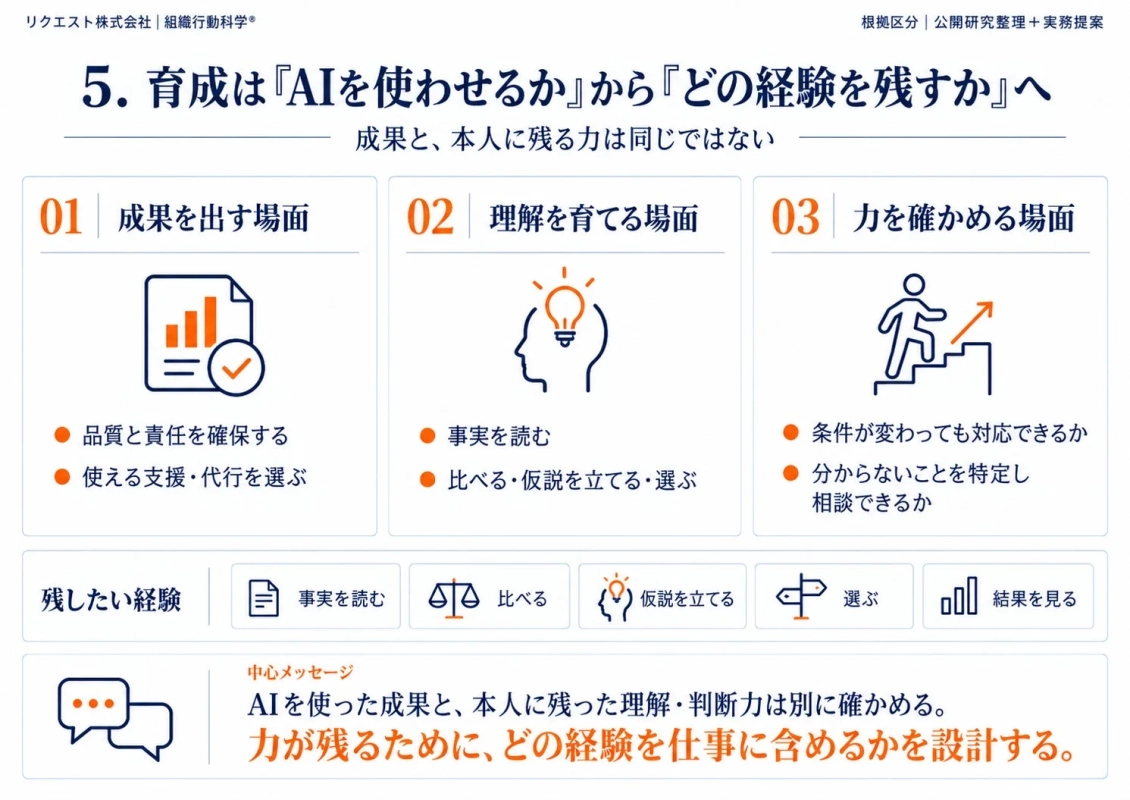 リクエスト株式会社｜組織行動科学®

根拠区分｜公開研究整理＋実務提案

5. 育成は『AIを使わせるか』から『どの経験を残すか』へ

成果と、本人に残る力は同じではない

01 成果を出す場面

● 品質と責任を確保する
● 使える支援・代行を選ぶ

02 理解を育てる場面

● 事実を読む
● 比べる・仮説を立てる・選ぶ

03 力を確かめる場面

● 条件が変わっても対応できるか
● 分からないことを特定し相談できるか

残したい経験

事実を読む

比べる

仮説を立てる

選ぶ

結果を見る

中心メッセージ

AIを使った成果と、本人に残った理解・判断力は別に確かめる。

力が残るために、どの経験を仕事に含めるかを設計する。